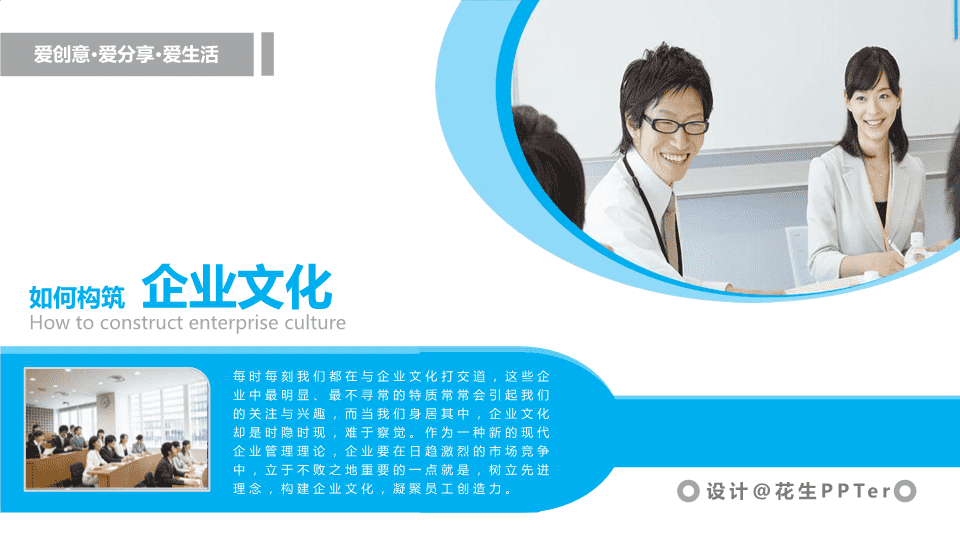 爱创意·爱分享·爱生活

如何构筑 企业文化
How to construct enterprise culture

每时每刻我们都在与企业文化打交道，这些企业中最明显、最不寻常的特质常常会引起我们的关注与兴趣，而当我们身居其中，企业文化却是时隐时现，难于察觉。作为一种新的现代企业管理理论，企业要在日趋激烈的市场竞争中，立于不败之地重要的一点就是，树立先进理念，构建企业文化，凝聚员工创造力。

设计@花生PPTer